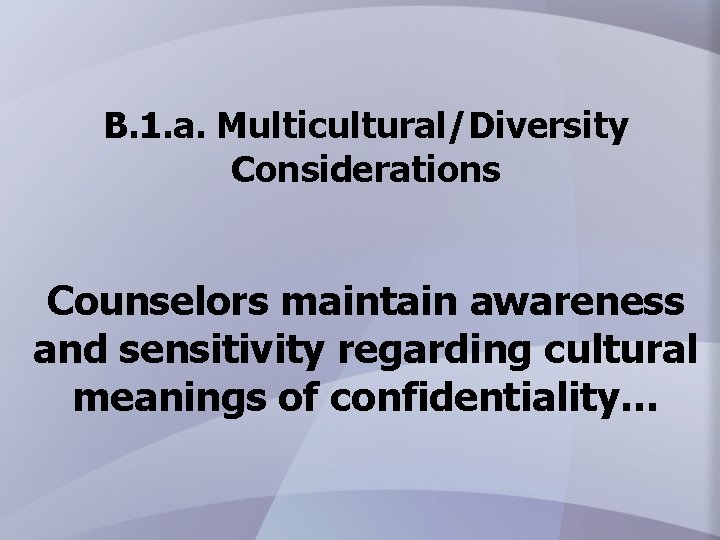 B.1.a. Multicultural/Diversity Considerations

Counselors maintain awareness and sensitivity regarding cultural meanings of confidentiality…